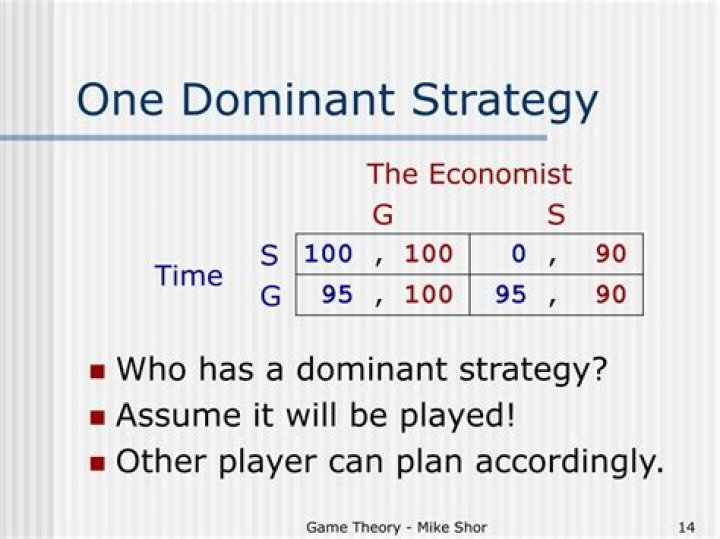 One Dominant Strategy

The Economist

| | | G | S |
|---|---|---|---|
| Time | S | 100 , 100 | 0 , 90 |
| | G | 95 , 100 | 95 , 90 |

■ Who has a dominant strategy?
■ Assume it will be played!
■ Other player can plan accordingly.

Game Theory - Mike Shor

14